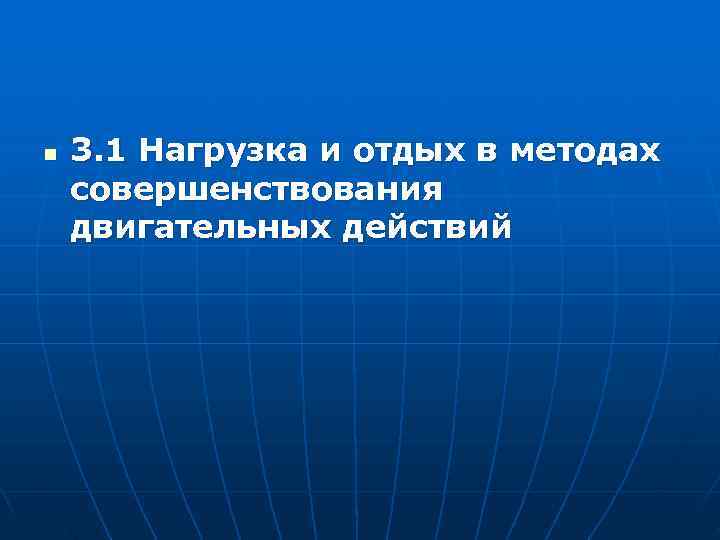 3.1 Нагрузка и отдых в методах совершенствования двигательных действий